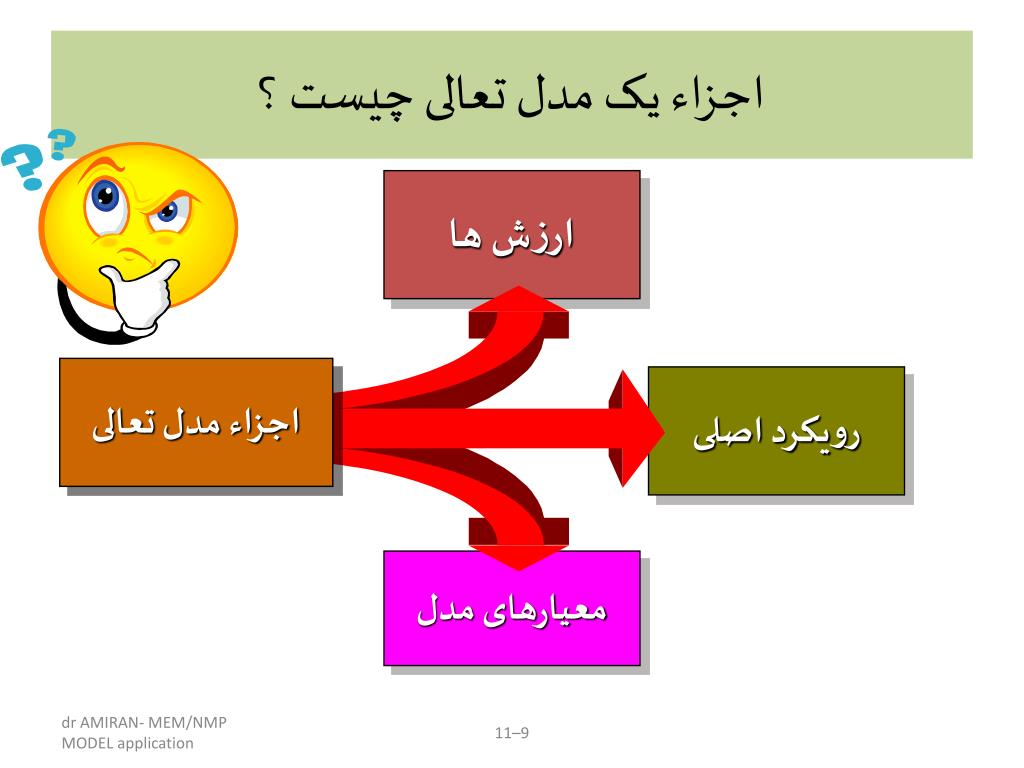 اجزاء یک مدل تعالی چیست ؟

ارزش ها

اجزاء مدل تعالی

رویکرد اصلی

معیارهای مدل

dr AMIRAN- MEM/NMP MODEL application

11–9